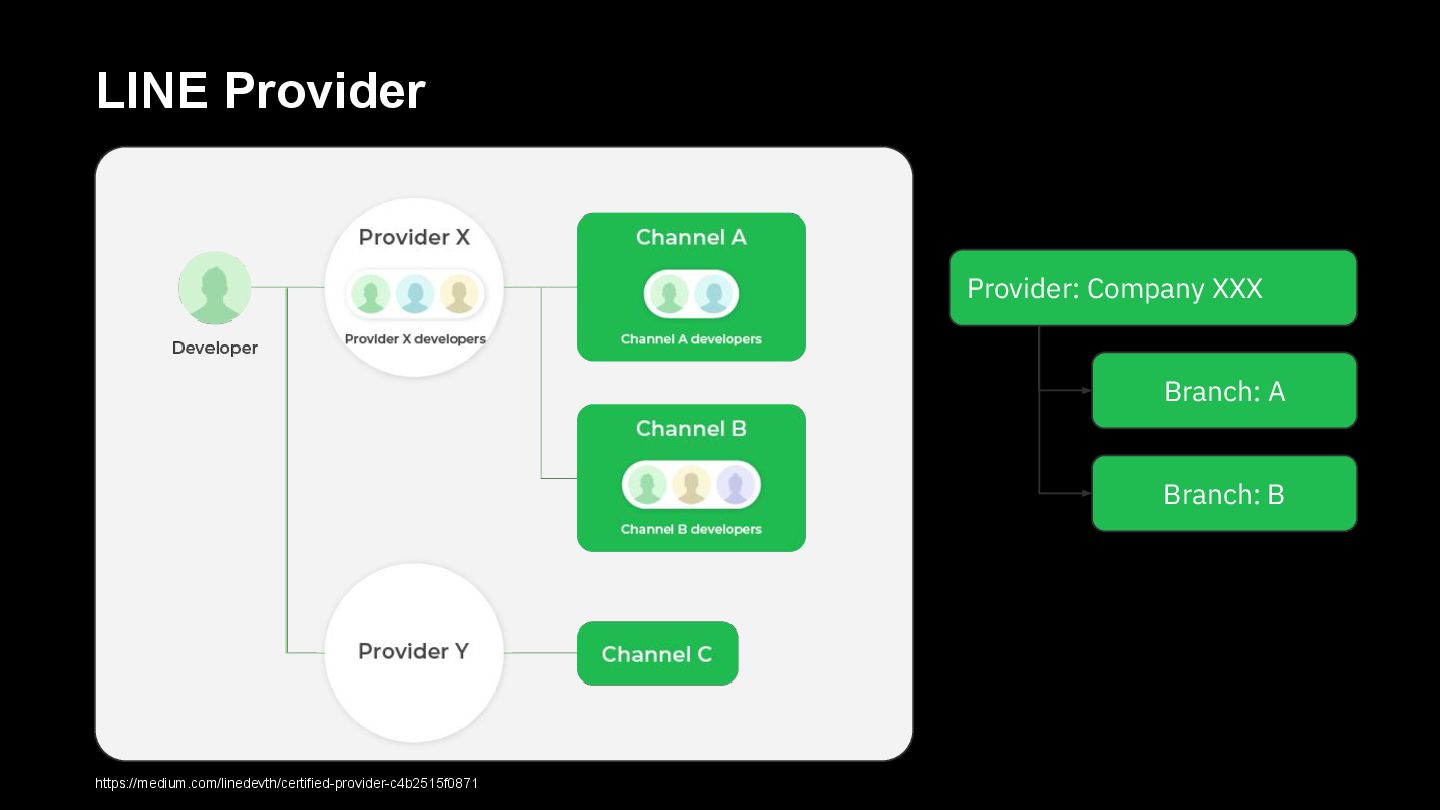 LINE Provider

Developer

Provider X

Provider X developers

Channel A

Channel A developers

Channel B

Channel B developers

Provider Y

Channel C

Provider: Company XXX

Branch: A

Branch: B

https://medium.com/linedevth/certified-provider-c4b2515f0871